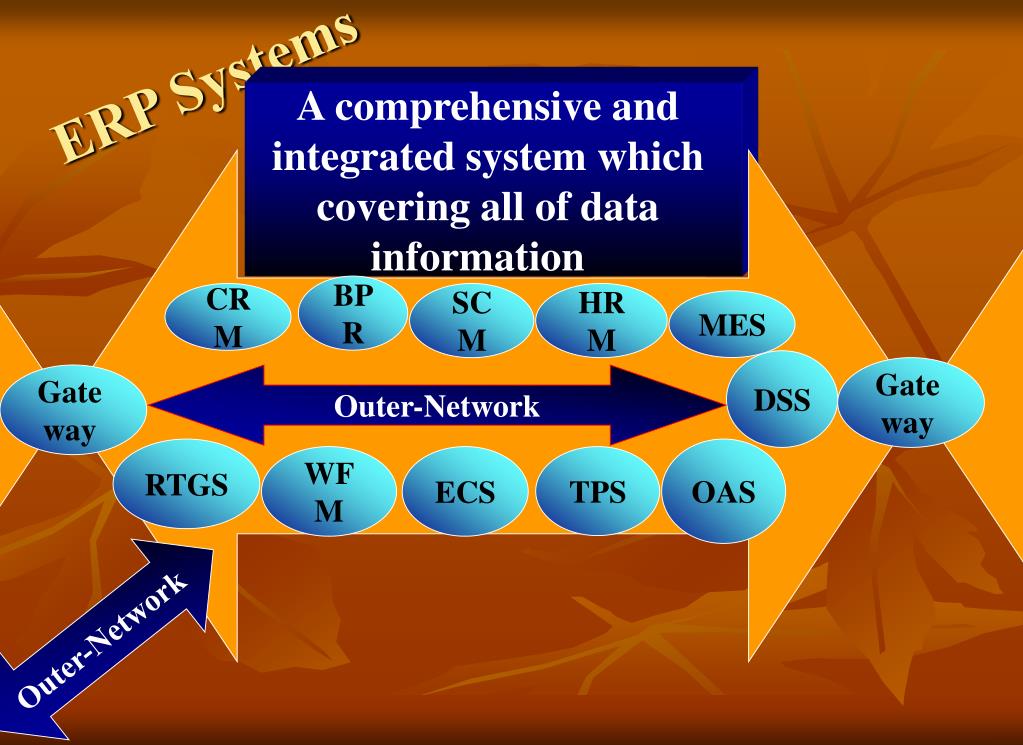 ERP Systems

A comprehensive and integrated system which covering all of data information

CR M

BP R

SC M

HR M

MES

Gate way

Outer-Network

DSS

Gate way

RTGS

WF M

ECS

TPS

OAS

Outer-Network